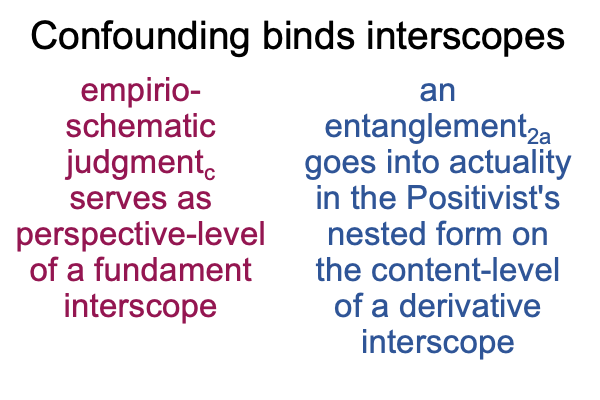 Confounding binds interscopes

empirio-schematic judgment$_c$ serves as perspective-level of a fundament interscope

an entanglement$_{2a}$ goes into actuality in the Positivist's nested form on the content-level of a derivative interscope